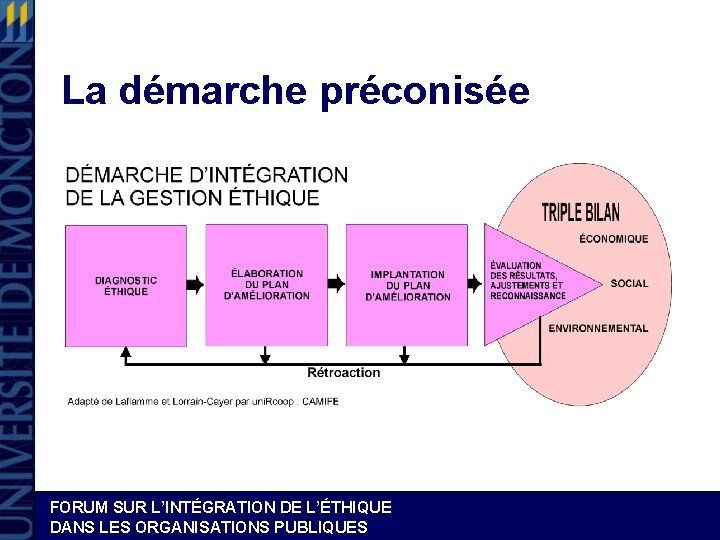 UNIVERSITÉ DE MONCTON

La démarche préconisée

DÉMARCHE D'INTÉGRATION DE LA GESTION ÉTHIQUE

DIAGNOSTIC ÉTHIQUE

ÉLABORATION DU PLAN D'AMÉLIORATION

IMPLANTATION DU PLAN D'AMÉLIORATION

ÉVALUATION DES RÉSULTATS, AJUSTEMENTS ET RECONNAISSANCE

TRIPLE BILAN

ÉCONOMIQUE

SOCIAL

ENVIRONNEMENTAL

Rétroaction

Adapté de Laflamme et Lorrain-Cayer par uniRcoop : CAMIFE

FORUM SUR L'INTÉGRATION DE L'ÉTHIQUE DANS LES ORGANISATIONS PUBLIQUES